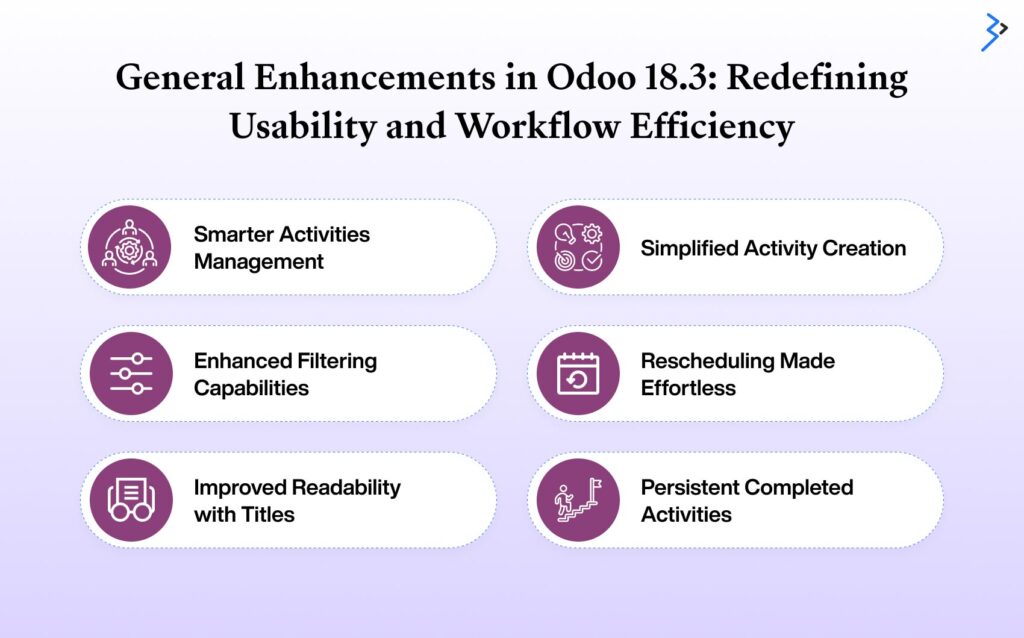 General Enhancements in Odoo 18.3: Redefining Usability and Workflow Efficiency

Smarter Activities Management

Enhanced Filtering Capabilities

Improved Readability with Titles

Simplified Activity Creation

Rescheduling Made Effortless

Persistent Completed Activities